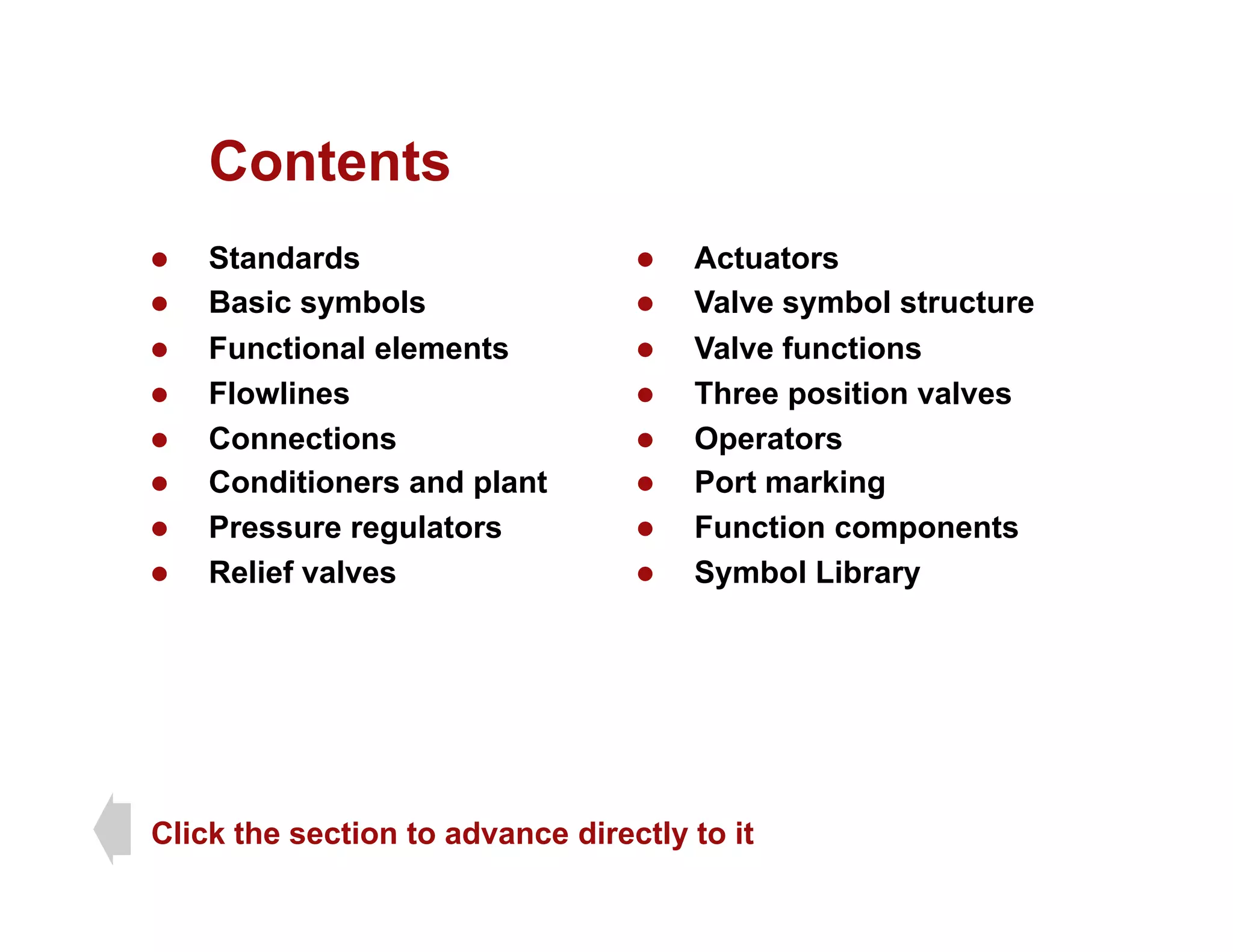 Contents

- Standards
- Basic symbols
- Functional elements
- Flowlines
- Connections
- Conditioners and plant
- Pressure regulators
- Relief valves

- Actuators
- Valve symbol structure
- Valve functions
- Three position valves
- Operators
- Port marking
- Function components
- Symbol Library

Click the section to advance directly to it